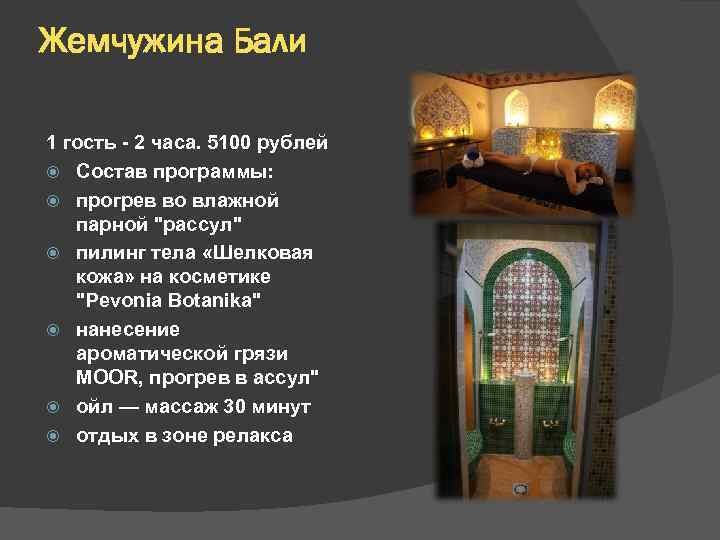 Жемчужина Бали

1 гость - 2 часа. 5100 рублей

Состав программы:

прогрев во влажной парной "рассул"

пилинг тела «Шелковая кожа» на косметике "Pevonia Botanika"

нанесение ароматической грязи MOOR, прогрев в ассул"

ойл — массаж 30 минут

отдых в зоне релакса